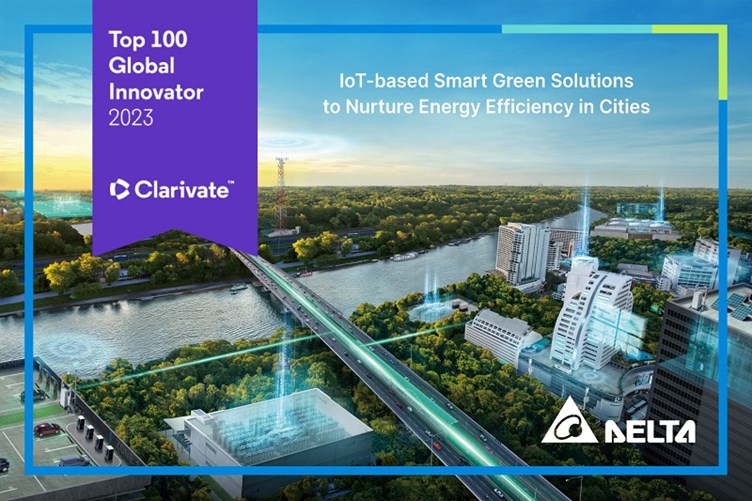 Top 100 Global Innovator 2023

Clarivate™

IoT-based Smart Green Solutions to Nurture Energy Efficiency in Cities

DELTA